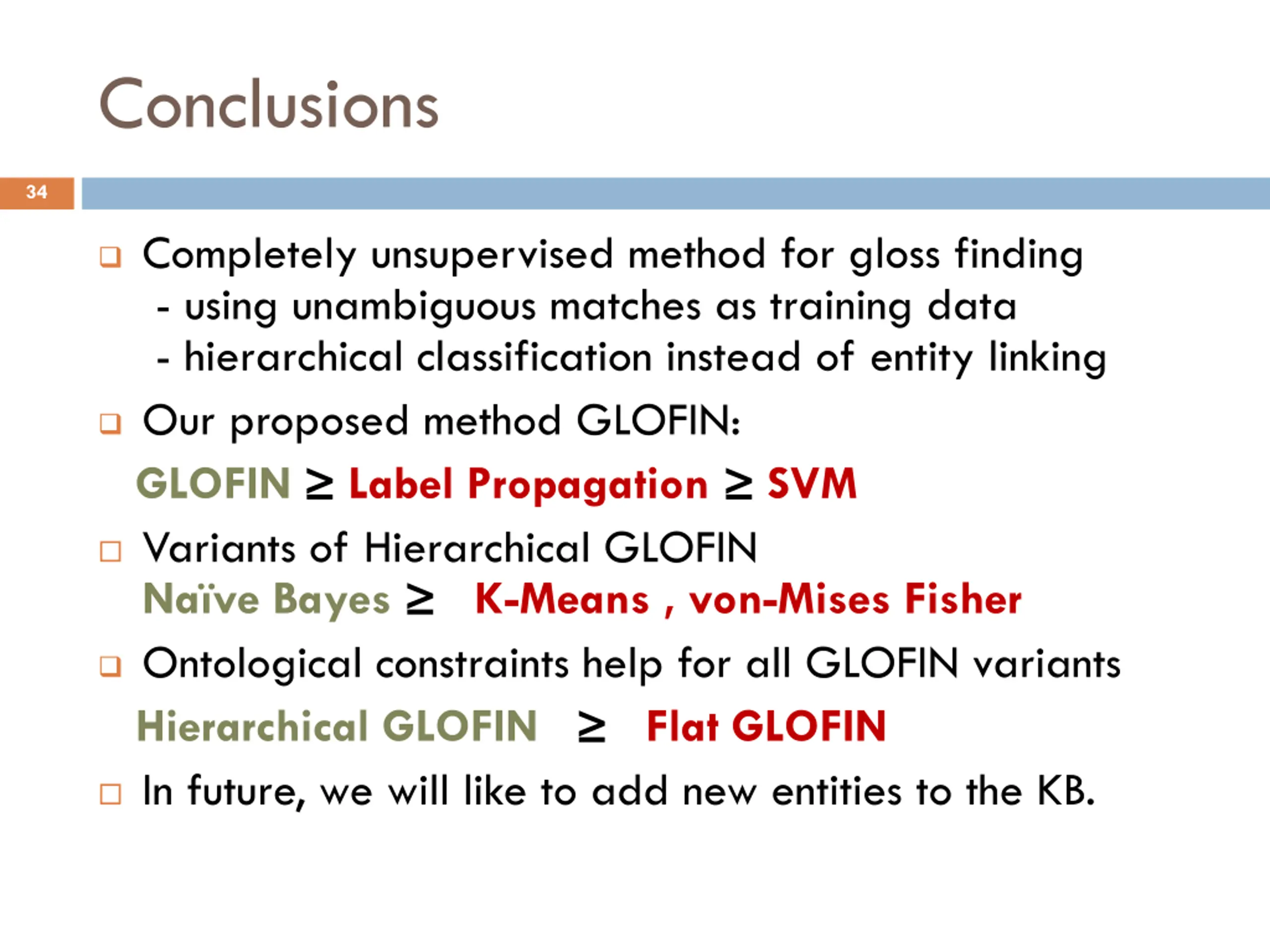 Conclusions

34

Completely unsupervised method for gloss finding
- using unambiguous matches as training data
- hierarchical classification instead of entity linking

Our proposed method GLOFIN:
GLOFIN ≥ Label Propagation ≥ SVM

Variants of Hierarchical GLOFIN
Naïve Bayes ≥ K-Means , von-Mises Fisher

Ontological constraints help for all GLOFIN variants
Hierarchical GLOFIN ≥ Flat GLOFIN

In future, we will like to add new entities to the KB.